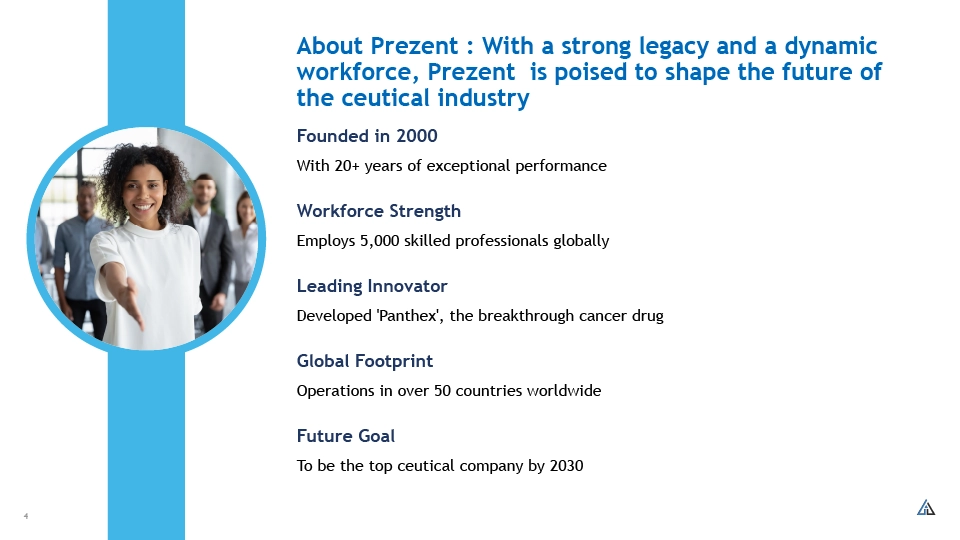 About Prezent : With a strong legacy and a dynamic workforce, Prezent is poised to shape the future of the ceutical industry

Founded in 2000

With 20+ years of exceptional performance

Workforce Strength

Employs 5,000 skilled professionals globally

Leading Innovator

Developed 'Panthex', the breakthrough cancer drug

Global Footprint

Operations in over 50 countries worldwide

Future Goal

To be the top ceutical company by 2030

4